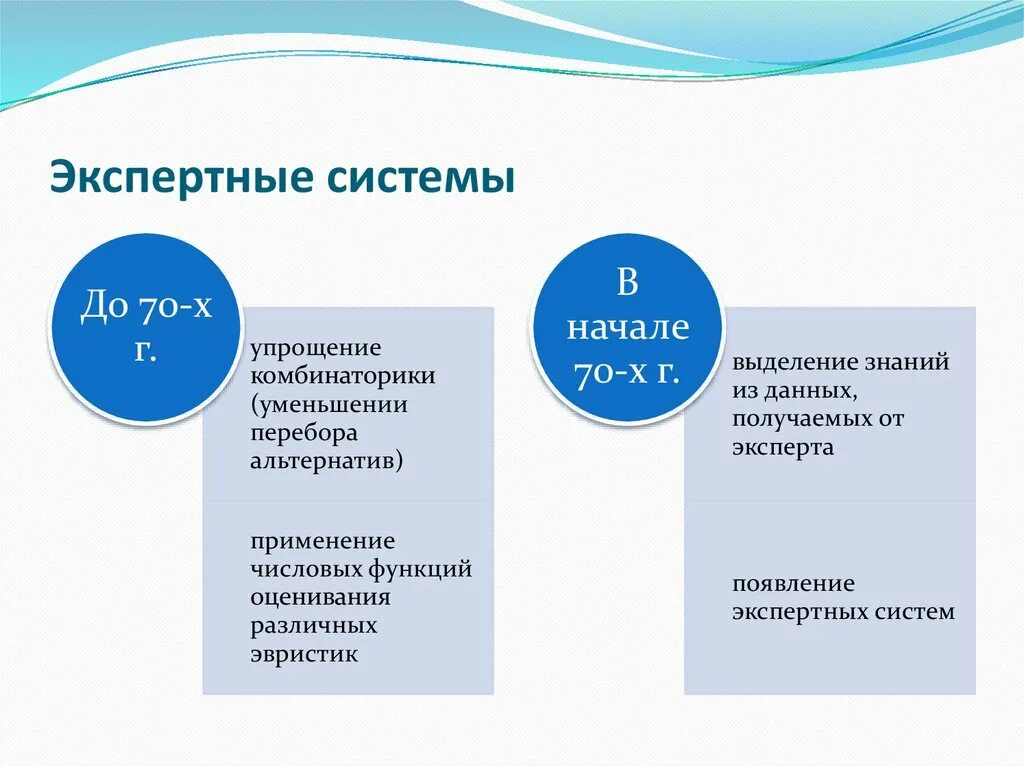 Экспертные системы

До 70-х г.

упрощение комбинаторики (уменьшении перебора альтернатив)

применение числовых функций оценивания различных эвристик

В начале 70-х г.

выделение знаний из данных, получаемых от эксперта

появление экспертных систем